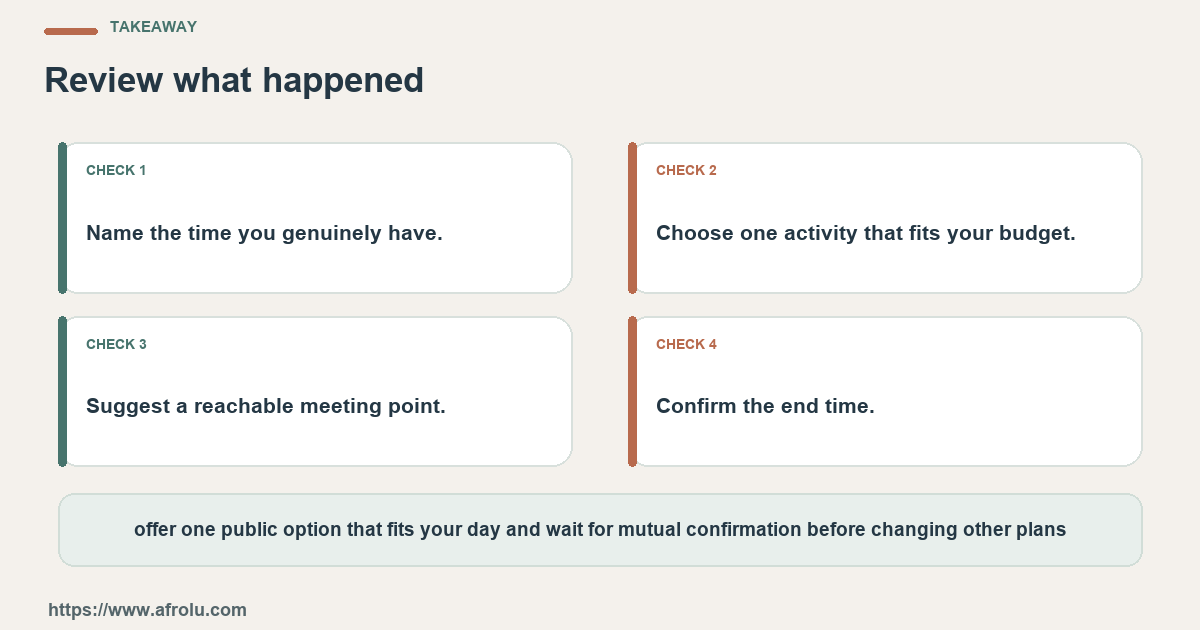 TAKEAWAY

Review what happened

CHECK 1

Name the time you genuinely have.

CHECK 2

Choose one activity that fits your budget.

CHECK 3

Suggest a reachable meeting point.

CHECK 4

Confirm the end time.

offer one public option that fits your day and wait for mutual confirmation before changing other plans

https://www.afrolu.com